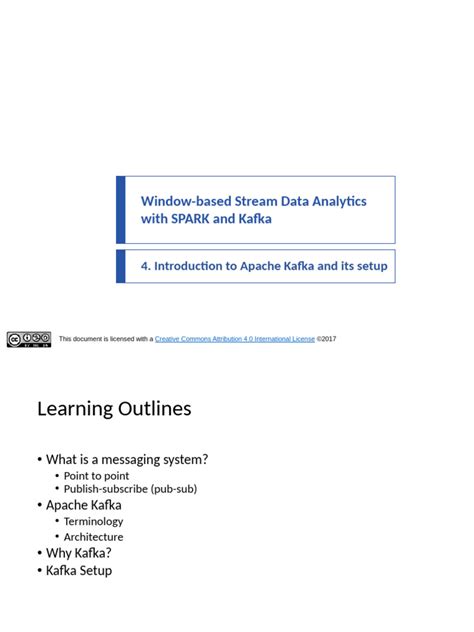 Window-based Stream Data Analytics with SPARK and Kafka

4. Introduction to Apache Kafka and its setup

This document is licensed with a Creative Commons Attribution 4.0 International License ©2017

Learning Outlines

• What is a messaging system?
  • Point to point
  • Publish-subscribe (pub-sub)
• Apache Kafka
  • Terminology
  • Architecture
• Why Kafka?
• Kafka Setup